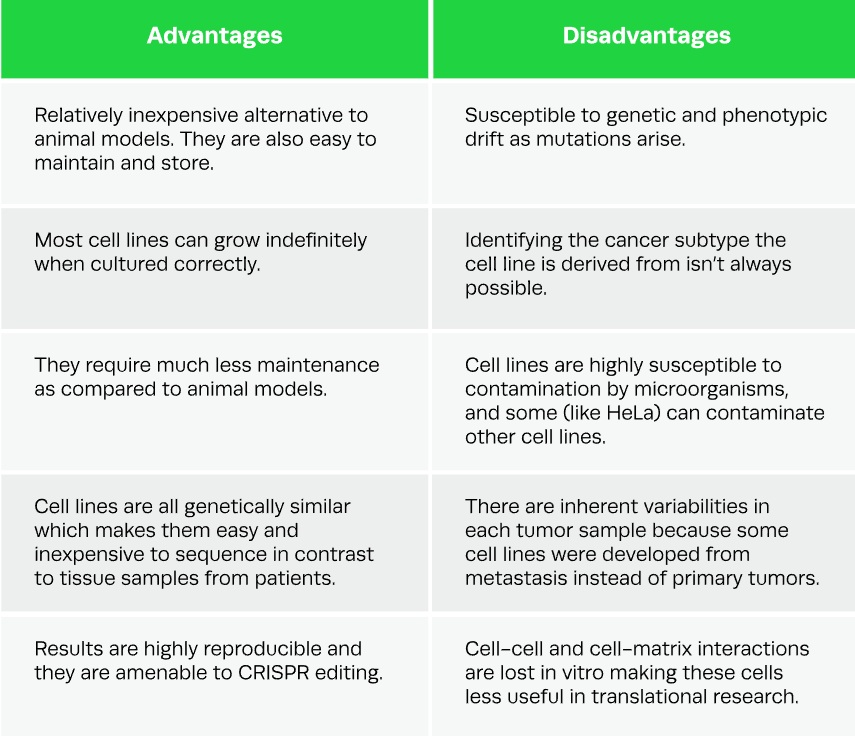 | Advantages | Disadvantages |
|---|---|
| Relatively inexpensive alternative to animal models. They are also easy to maintain and store. | Susceptible to genetic and phenotypic drift as mutations arise. |
| Most cell lines can grow indefinitely when cultured correctly. | Identifying the cancer subtype the cell line is derived from isn't always possible. |
| They require much less maintenance as compared to animal models. | Cell lines are highly susceptible to contamination by microorganisms, and some (like HeLa) can contaminate other cell lines. |
| Cell lines are all genetically similar which makes them easy and inexpensive to sequence in contrast to tissue samples from patients. | There are inherent variabilities in each tumor sample because some cell lines were developed from metastasis instead of primary tumors. |
| Results are highly reproducible and they are amenable to CRISPR editing. | Cell-cell and cell-matrix interactions are lost in vitro making these cells less useful in translational research. |